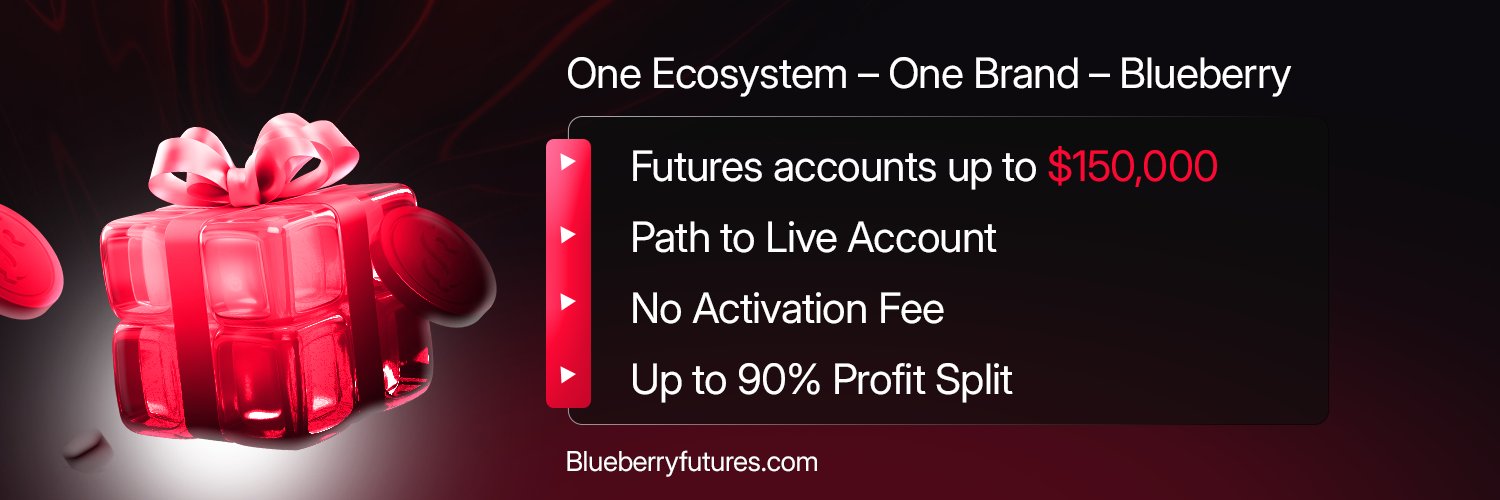 One Ecosystem – One Brand – Blueberry

Futures accounts up to $150,000

Path to Live Account

No Activation Fee

Up to 90% Profit Split

Blueberryfutures.com